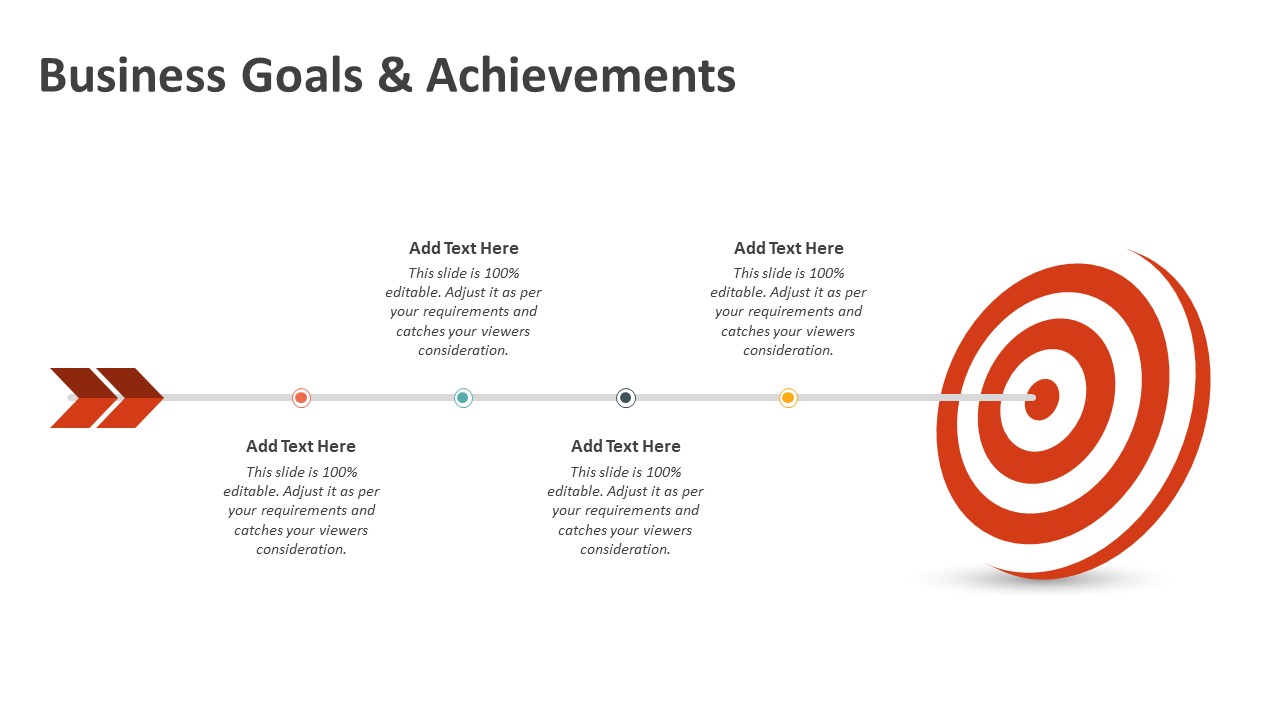 Business Goals & Achievements

Add Text Here
This slide is 100% editable. Adjust it as per your requirements and catches your viewers consideration.

Add Text Here
This slide is 100% editable. Adjust it as per your requirements and catches your viewers consideration.

Add Text Here
This slide is 100% editable. Adjust it as per your requirements and catches your viewers consideration.

Add Text Here
This slide is 100% editable. Adjust it as per your requirements and catches your viewers consideration.